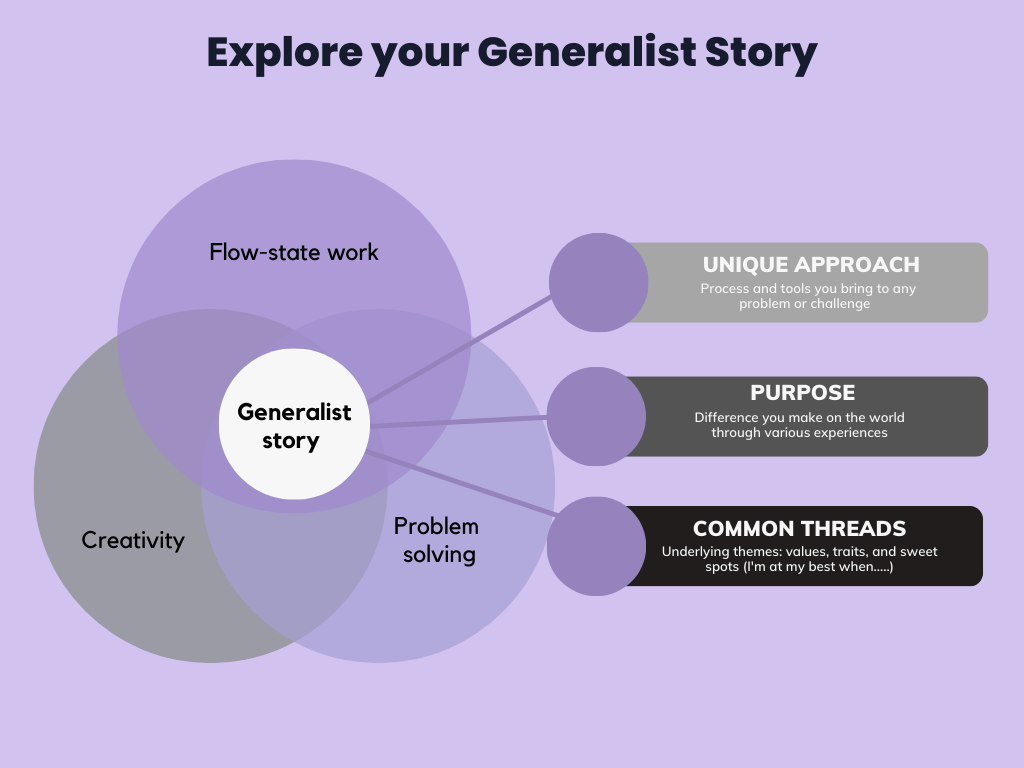 Explore your Generalist Story

Flow-state work

Generalist story

Creativity

Problem solving

UNIQUE APPROACH
Process and tools you bring to any problem or challenge

PURPOSE
Difference you make on the world through various experiences

COMMON THREADS
Underlying themes: values, traits, and sweet spots (I'm at my best when.....)